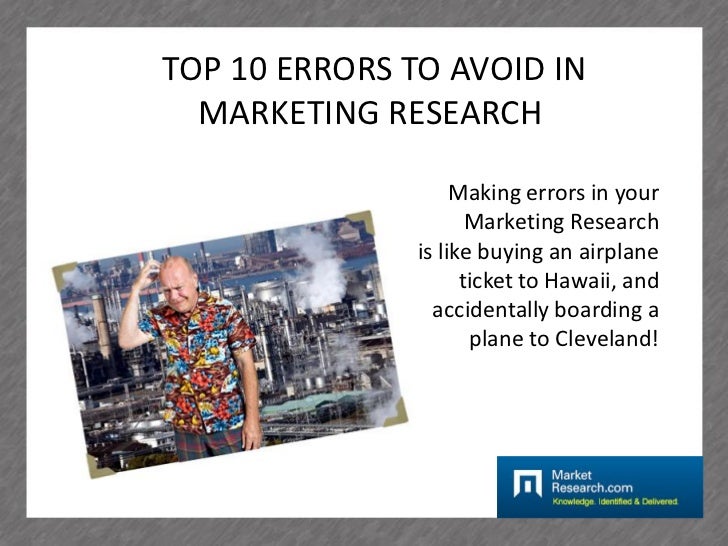 TOP 10 ERRORS TO AVOID IN MARKETING RESEARCH

Making errors in your Marketing Research is like buying an airplane ticket to Hawaii, and accidentally boarding a plane to Cleveland!

Market Research.com
Knowledge. Identified & Delivered.